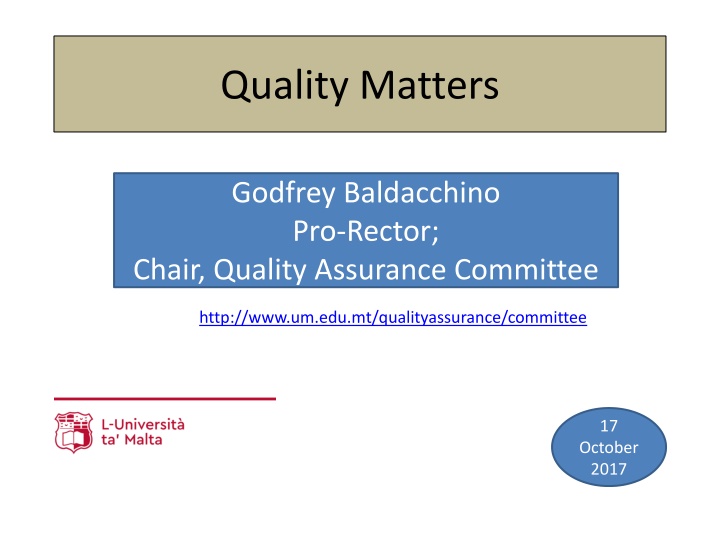 Quality Matters

Godfrey Baldacchino
Pro-Rector;
Chair, Quality Assurance Committee

http://www.um.edu.mt/qualityassurance/committee

L-Università ta' Malta

17 October 2017